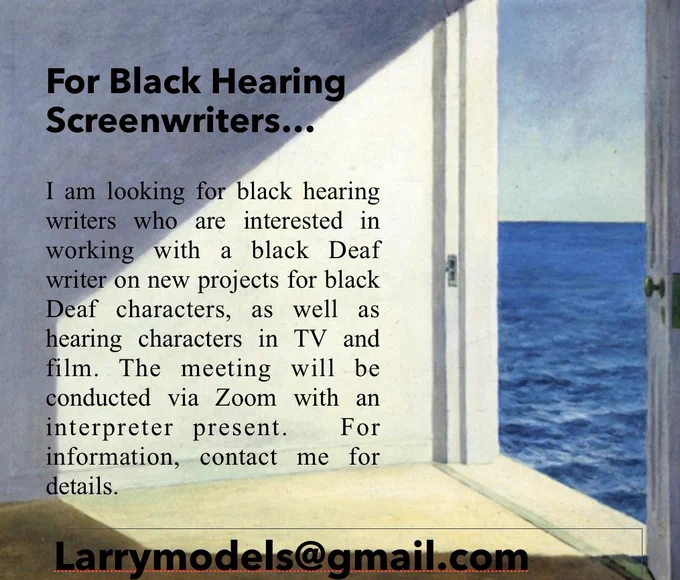 For Black Hearing Screenwriters...

I am looking for black hearing writers who are interested in working with a black Deaf writer on new projects for black Deaf characters, as well as hearing characters in TV and film. The meeting will be conducted via Zoom with an interpreter present. For information, contact me for details.

Larrymodels@gmail.com